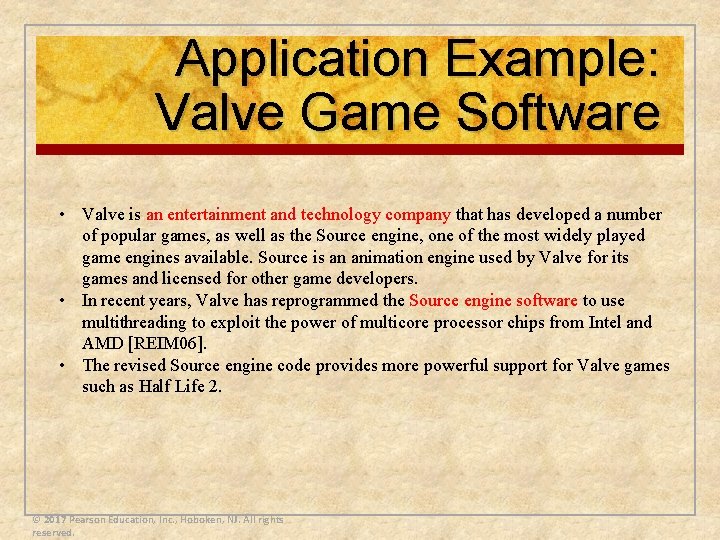 Application Example: Valve Game Software

• Valve is an entertainment and technology company that has developed a number of popular games, as well as the Source engine, one of the most widely played game engines available. Source is an animation engine used by Valve for its games and licensed for other game developers.
• In recent years, Valve has reprogrammed the Source engine software to use multithreading to exploit the power of multicore processor chips from Intel and AMD [REIM06].
• The revised Source engine code provides more powerful support for Valve games such as Half Life 2.

© 2017 Pearson Education, Inc., Hoboken, NJ. All rights reserved.